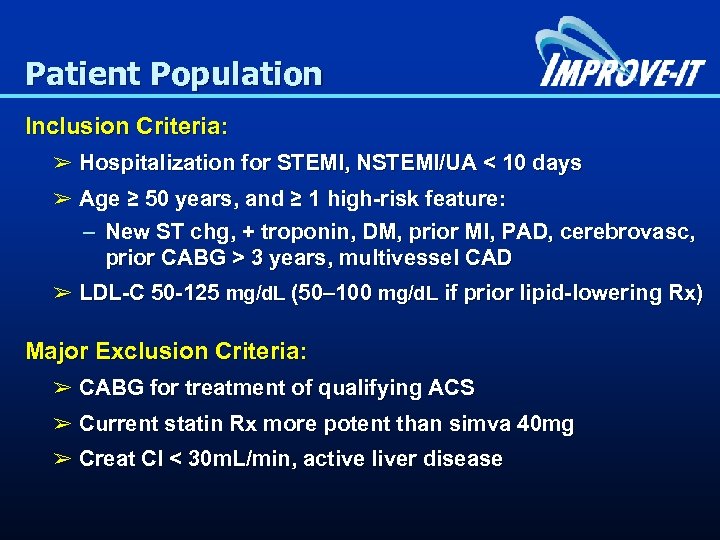 Patient Population

IMPROVE-IT

Inclusion Criteria:

➢ Hospitalization for STEMI, NSTEMI/UA < 10 days

➢ Age ≥ 50 years, and ≥ 1 high-risk feature:

– New ST chg, + troponin, DM, prior MI, PAD, cerebrovasc, prior CABG > 3 years, multivessel CAD

➢ LDL-C 50-125 mg/dL (50–100 mg/dL if prior lipid-lowering Rx)

Major Exclusion Criteria:

➢ CABG for treatment of qualifying ACS

➢ Current statin Rx more potent than simva 40mg

➢ Creat Cl < 30mL/min, active liver disease